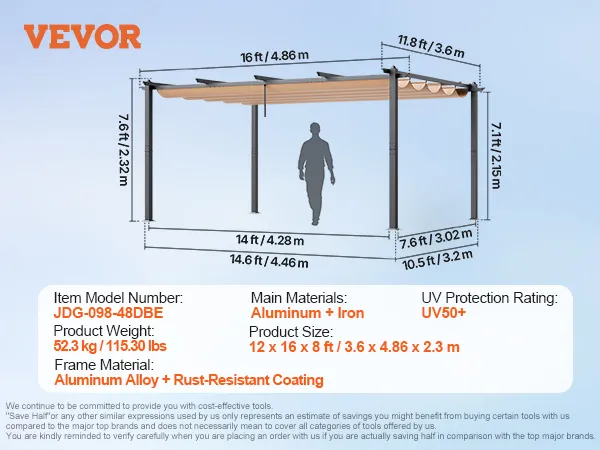 VEVOR

16 ft / 4.86 m

11.8 ft / 3.6 m

7.6 ft / 2.32 m

7.1 ft / 2.15 m

14 ft / 4.28 m

7.6 ft / 3.02 m

14.6 ft / 4.46 m

10.5 ft / 3.2 m

Item Model Number:
JDG-098-48DBE

Main Materials:
Aluminum + Iron

UV Protection Rating:
UV50+

Product Weight:
52.3 kg / 115.30 lbs

Product Size:
12 x 16 x 8 ft / 3.6 x 4.86 x 2.3 m

Frame Material:
Aluminum Alloy + Rust-Resistant Coating

We continue to be committed to provide you with cost-effective tools.
"Save Half"or any other similar expressions used by us only represents an estimate of savings you might benefit from buying certain tools with us compared to the major top brands and does not necessarily mean to cover all categories of tools offered by us.
You are kindly reminded to verify carefully when you are placing an order with us if you are actually saving half in comparison with the top major brands.